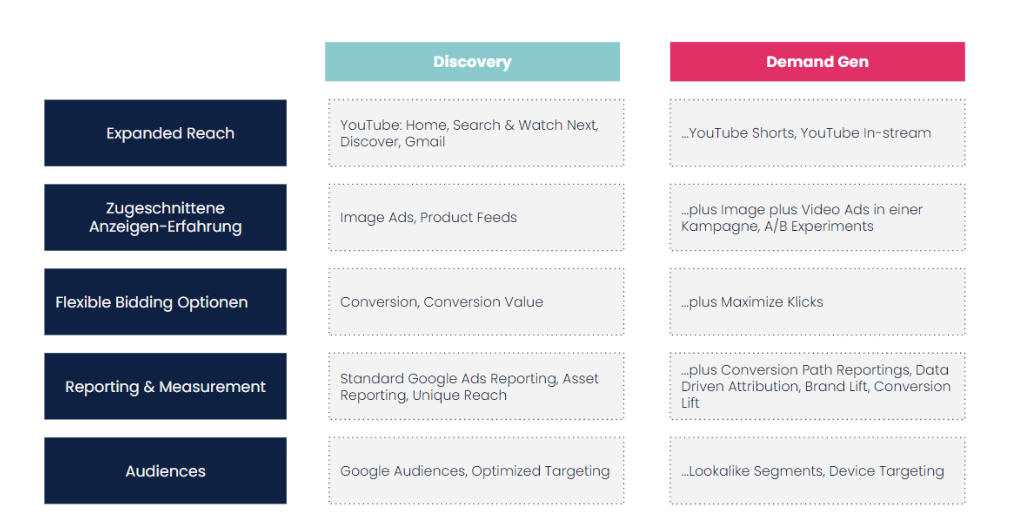 | | Discovery | Demand Gen |
|---|---|---|
| Expanded Reach | YouTube: Home, Search & Watch Next, Discover, Gmail | ...YouTube Shorts, YouTube In-stream |
| Zugeschnittene Anzeigen-Erfahrung | Image Ads, Product Feeds | ...plus Image plus Video Ads in einer Kampagne, A/B Experiments |
| Flexible Bidding Optionen | Conversion, Conversion Value | ...plus Maximize Klicks |
| Reporting & Measurement | Standard Google Ads Reporting, Asset Reporting, Unique Reach | ...plus Conversion Path Reportings, Data Driven Attribution, Brand Lift, Conversion Lift |
| Audiences | Google Audiences, Optimized Targeting | ...Lookalike Segments, Device Targeting |